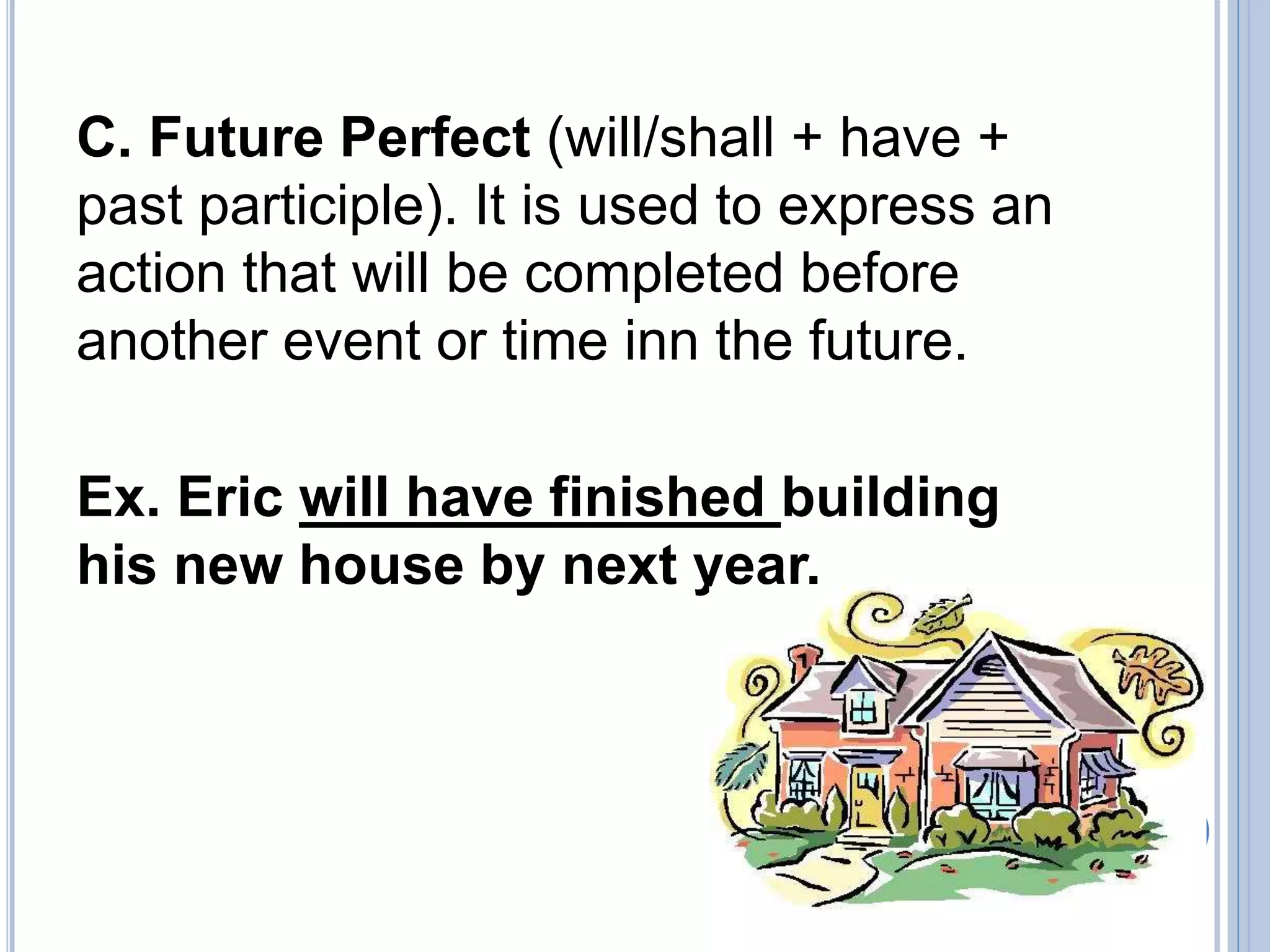 C. Future Perfect (will/shall + have + past participle). It is used to express an action that will be completed before another event or time inn the future.

Ex. Eric will have finished building his new house by next year.